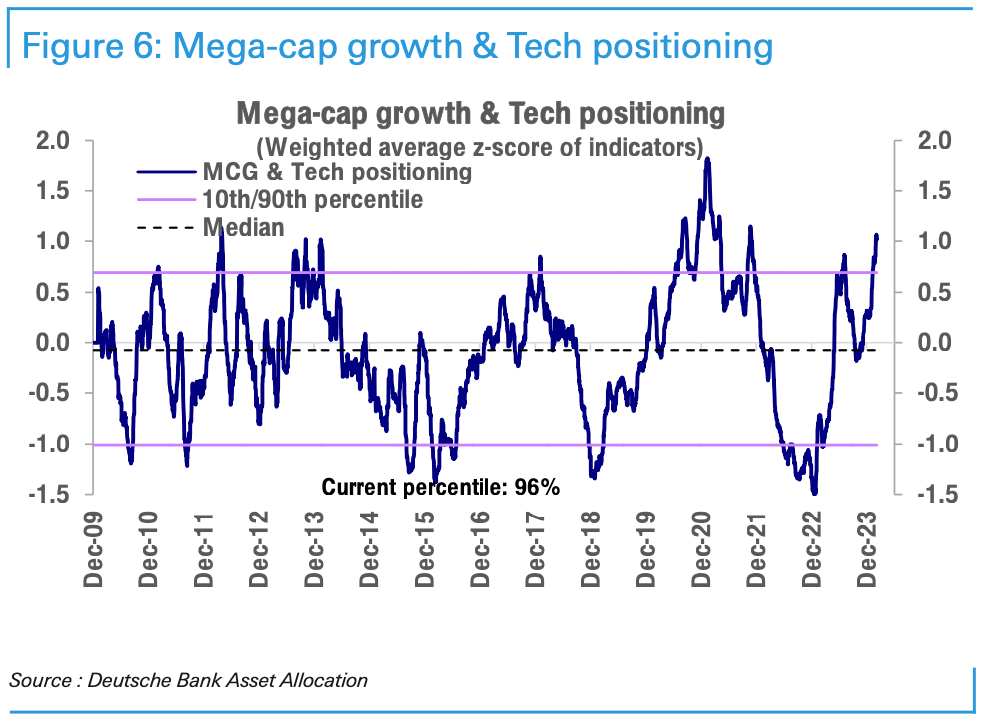 Figure 6: Mega-cap growth & Tech positioning

Mega-cap growth & Tech positioning
(Weighted average z-score of indicators)

MCG & Tech positioning
10th/90th percentile
Median

2.0
1.5
1.0
0.5
0.0
-0.5
-1.0
-1.5

2.0
1.5
1.0
0.5
0.0
-0.5
-1.0
-1.5

Current percentile: 96%

Dec-09
Dec-10
Dec-11
Dec-12
Dec-13
Dec-14
Dec-15
Dec-16
Dec-17
Dec-18
Dec-19
Dec-20
Dec-21
Dec-22
Dec-23

Source : Deutsche Bank Asset Allocation